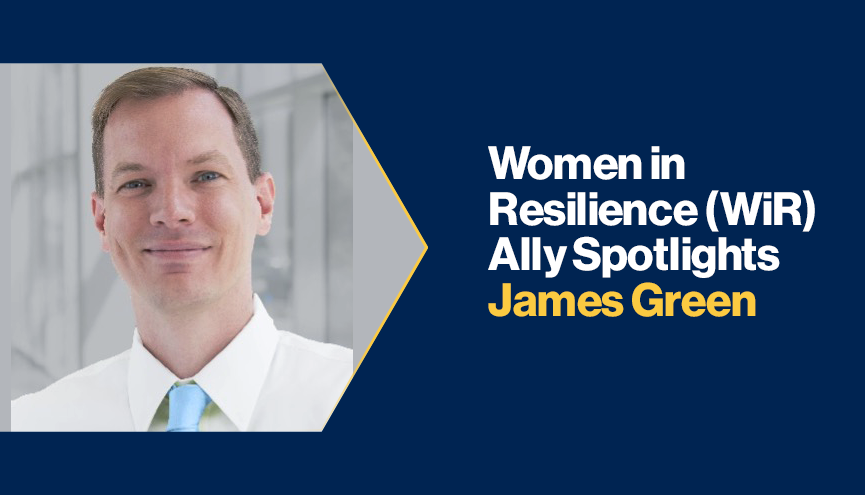 Women in Resilience (WiR) Ally Spotlights
James Green